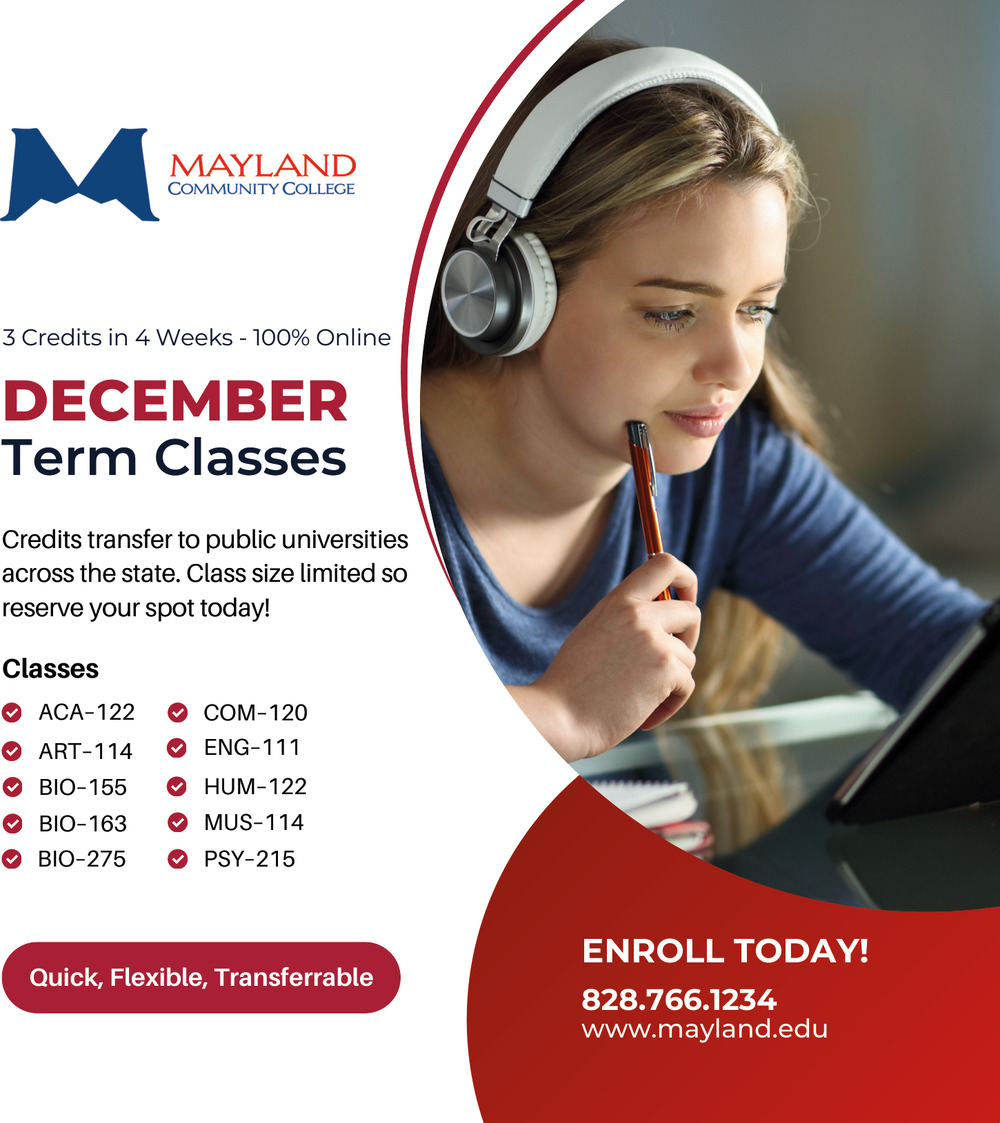 MAYLAND
COMMUNITY COLLEGE

3 Credits in 4 Weeks - 100% Online

DECEMBER
Term Classes

Credits transfer to public universities across the state. Class size limited so reserve your spot today!

Classes

ACA-122
ART-114
BIO-155
BIO-163
BIO-275

COM-120
ENG-111
HUM-122
MUS-114
PSY-215

Quick, Flexible, Transferrable

ENROLL TODAY!
828.766.1234
www.mayland.edu